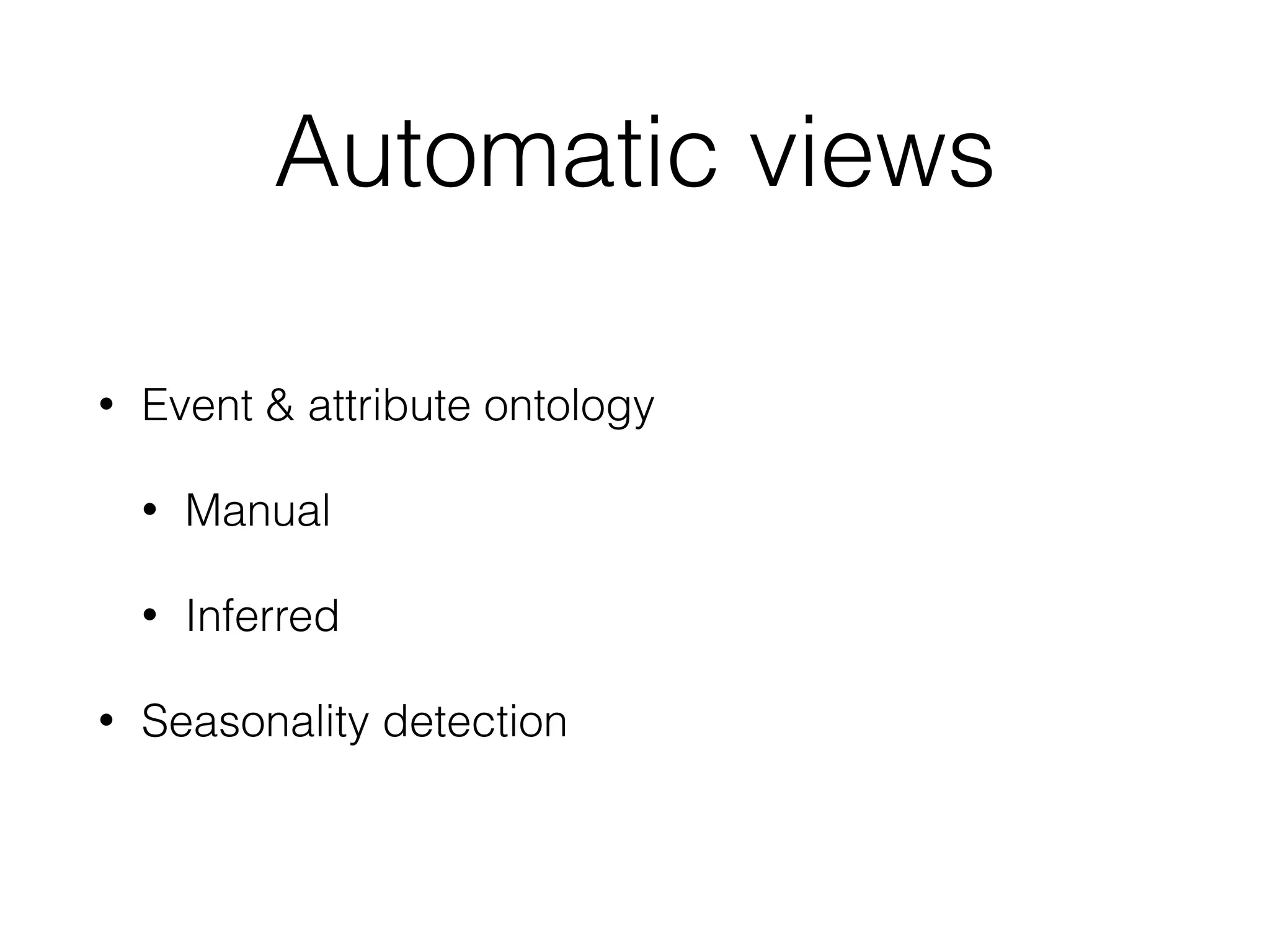 Automatic views

• Event & attribute ontology

  • Manual

  • Inferred

• Seasonality detection